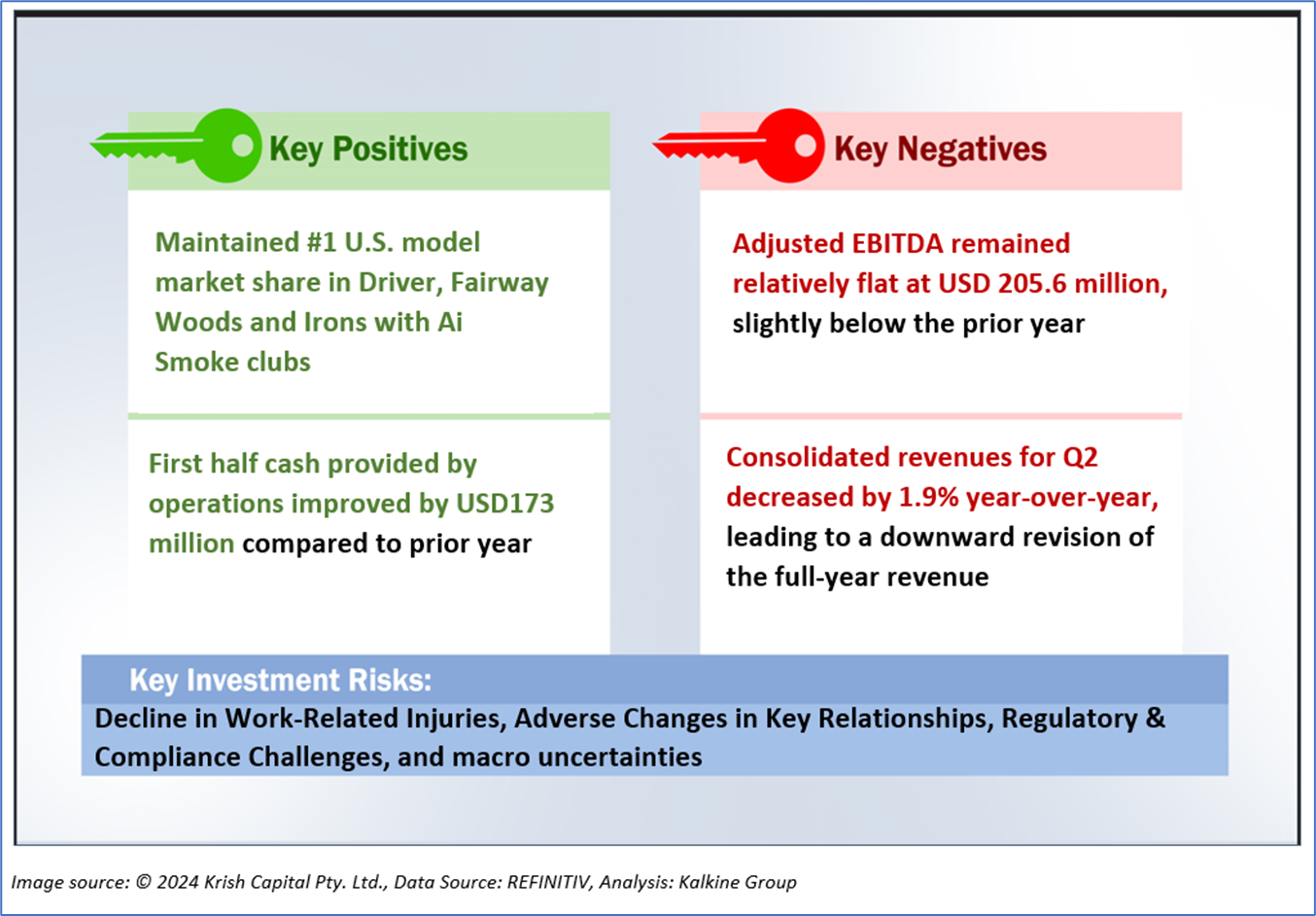 Key Positives

Maintained #1 U.S. model market share in Driver, Fairway Woods and Irons with Ai Smoke clubs

First half cash provided by operations improved by USD173 million compared to prior year

Key Negatives

Adjusted EBITDA remained relatively flat at USD 205.6 million, slightly below the prior year

Consolidated revenues for Q2 decreased by 1.9% year-over-year, leading to a downward revision of the full-year revenue

Key Investment Risks:

Decline in Work-Related Injuries, Adverse Changes in Key Relationships, Regulatory & Compliance Challenges, and macro uncertainties

Image source: © 2024 Krish Capital Pty. Ltd., Data Source: REFINITIV, Analysis: Kalkine Group